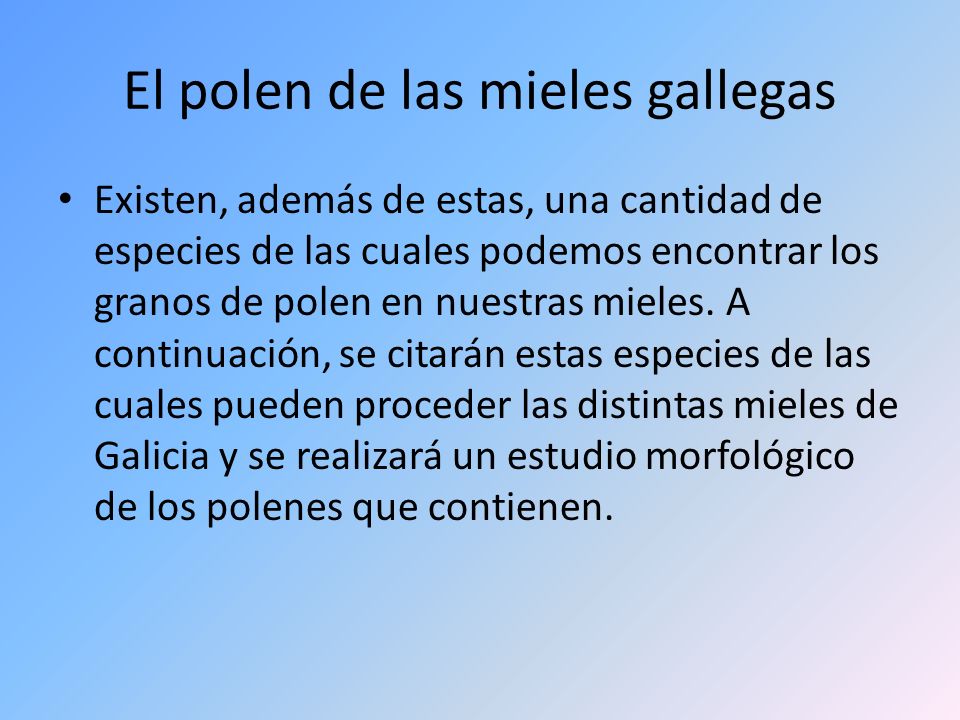 El polen de las mieles gallegas

• Existen, además de estas, una cantidad de especies de las cuales podemos encontrar los granos de polen en nuestras mieles. A continuación, se citarán estas especies de las cuales pueden proceder las distintas mieles de Galicia y se realizará un estudio morfológico de los polenes que contienen.